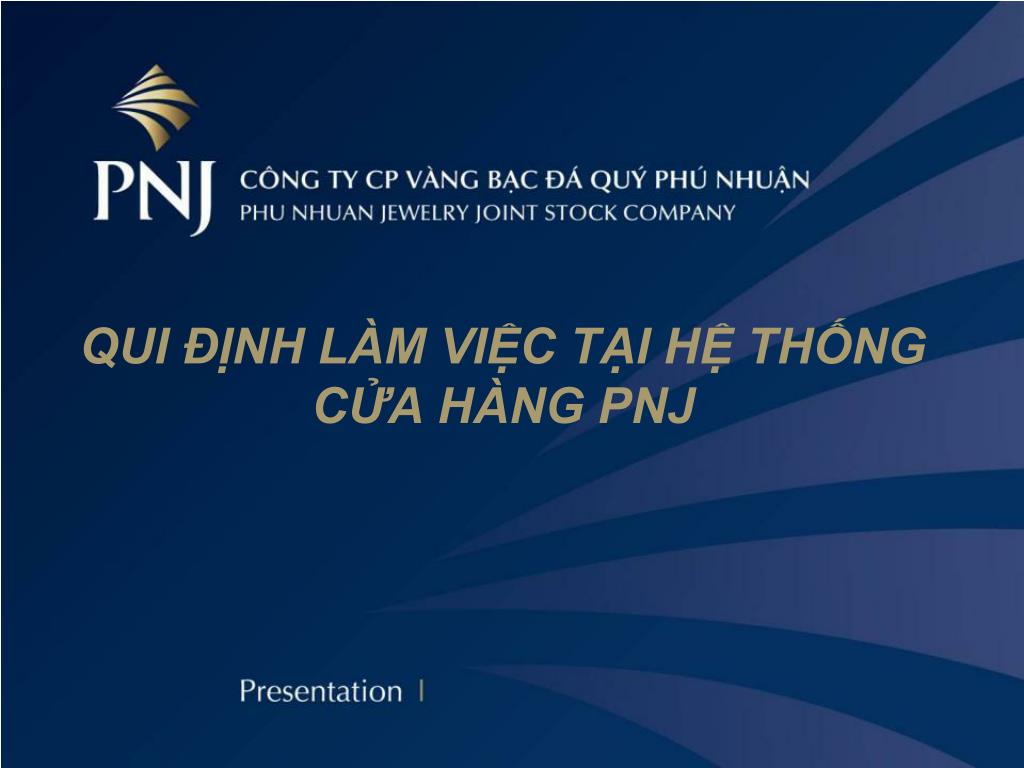 PNJ CÔNG TY CP VÀNG BẠC ĐÁ QUÝ PHÚ NHUẬN
PHU NHUAN JEWELRY JOINT STOCK COMPANY

QUI ĐỊNH LÀM VIỆC TẠI HỆ THỐNG CỬA HÀNG PNJ

Presentation |